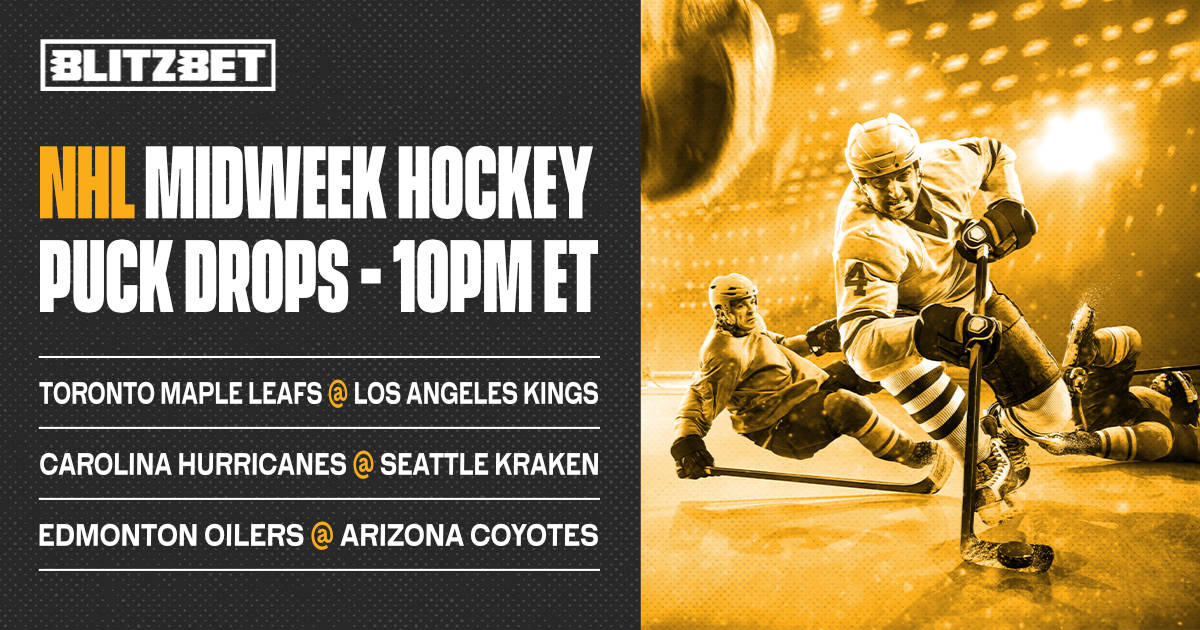 BLITZBET

NHL MIDWEEK HOCKEY PUCK DROPS - 10PM ET

TORONTO MAPLE LEAFS @ LOS ANGELES KINGS

CAROLINA HURRICANES @ SEATTLE KRAKEN

EDMONTON OILERS @ ARIZONA COYOTES

4